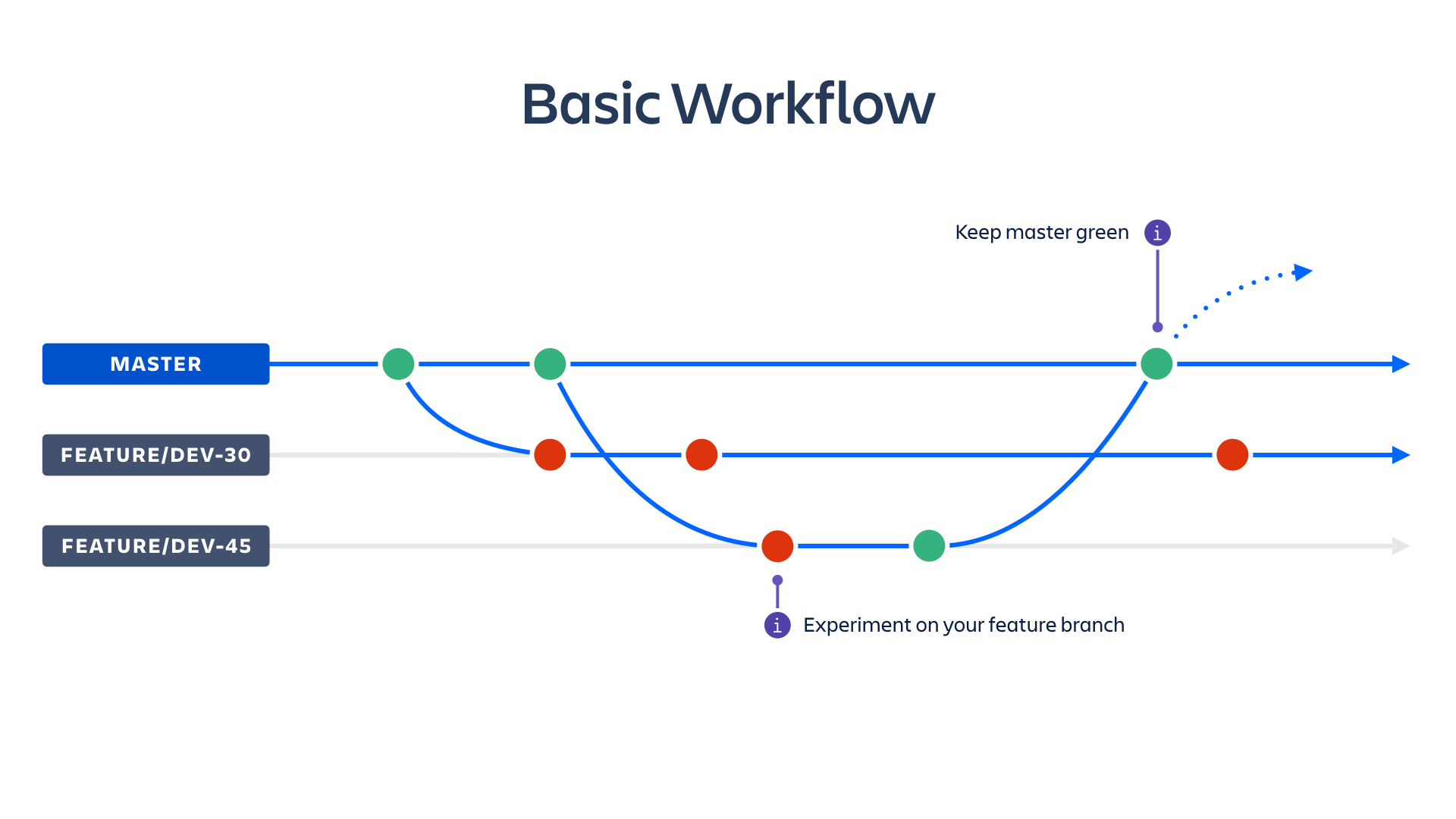 Basic Workflow

Keep master green i

MASTER

FEATURE/DEV-30

FEATURE/DEV-45

i Experiment on your feature branch